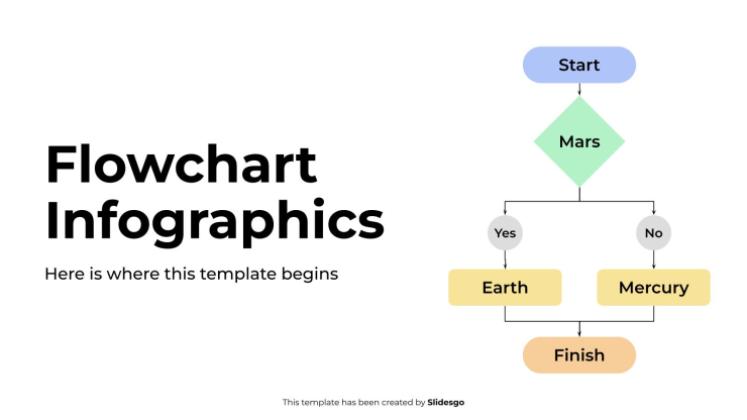 Flowchart Infographics

Here is where this template begins

Start

Mars

Yes

No

Earth

Mercury

Finish

This template has been created by Slidesgo